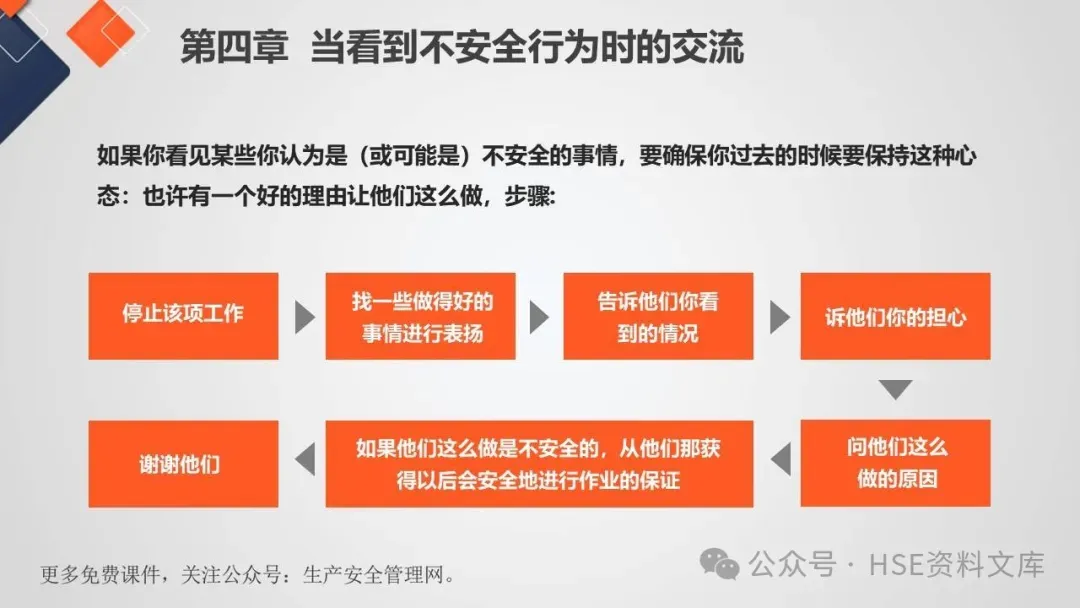 第四章 当看到不安全行为时的交流

如果你看见某些你认为是（或可能是）不安全的事情，要确保你过去的时候要保持这种心态：也许有一个好的理由让他们这么做，步骤：

停止该项工作

找一些做得好的事情进行表扬

告诉他们你看到的情况

诉他们你的担心

问他们这么做的原因

如果他们这么做是不安全的，从他们那获得以后会安全地进行作业的保证

谢谢他们

更多免费课件，关注公众号：生产安全管理网。

公众号 · HSE资料文库